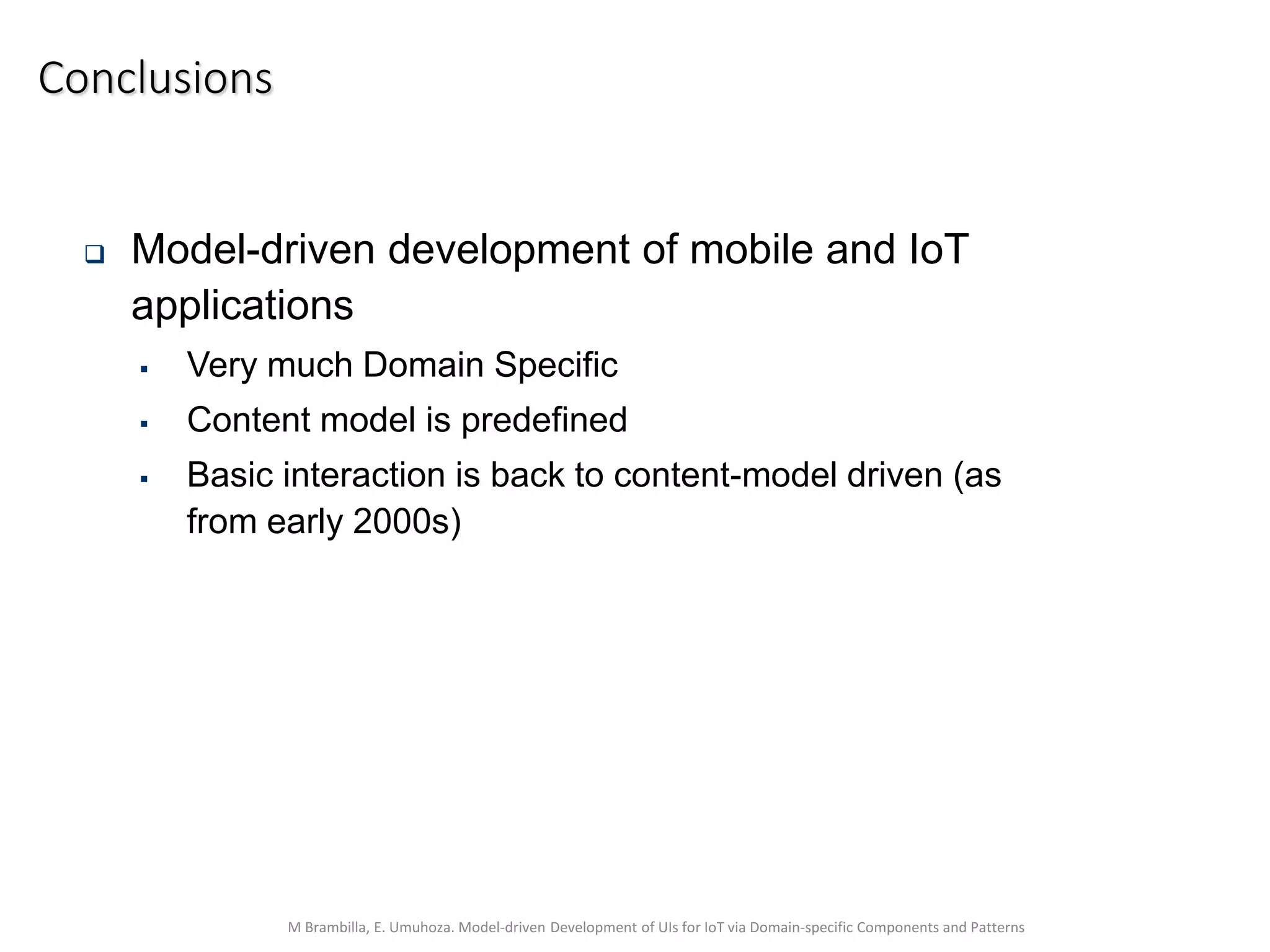 Conclusions

❑ Model-driven development of mobile and IoT applications

▪ Very much Domain Specific

▪ Content model is predefined

▪ Basic interaction is back to content-model driven (as from early 2000s)

M Brambilla, E. Umuhoza. Model-driven Development of UIs for IoT via Domain-specific Components and Patterns